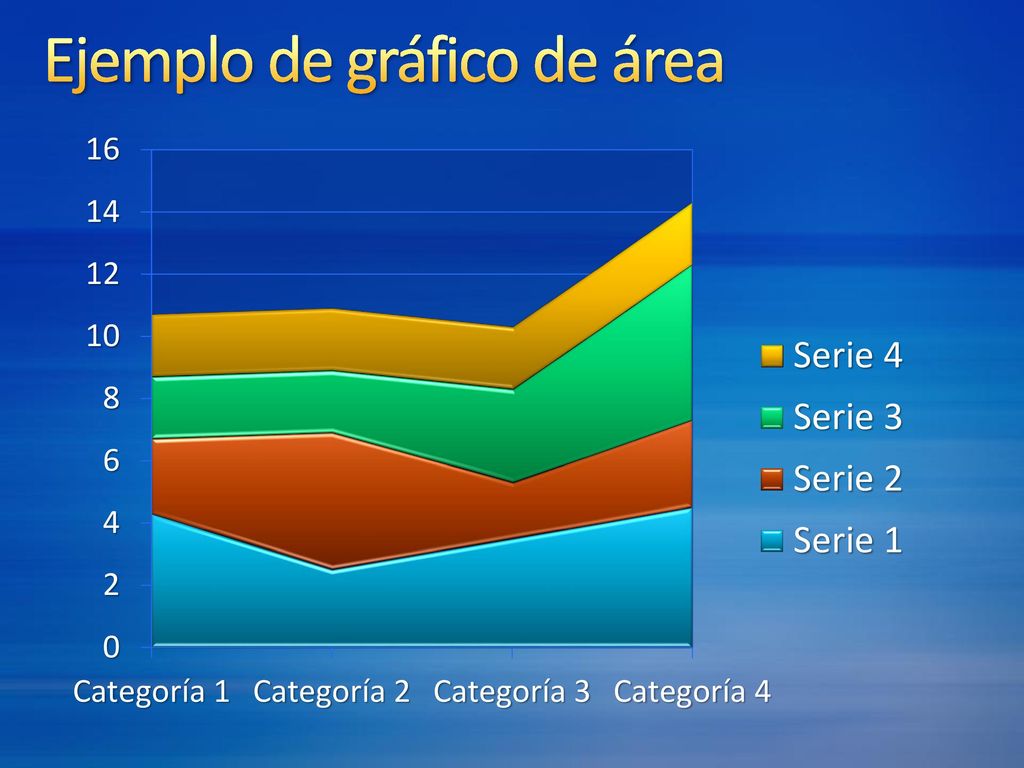 Ejemplo de gráfico de área

16
14
12
10
8
6
4
2
0

Categoría 1 Categoría 2 Categoría 3 Categoría 4

Serie 4
Serie 3
Serie 2
Serie 1